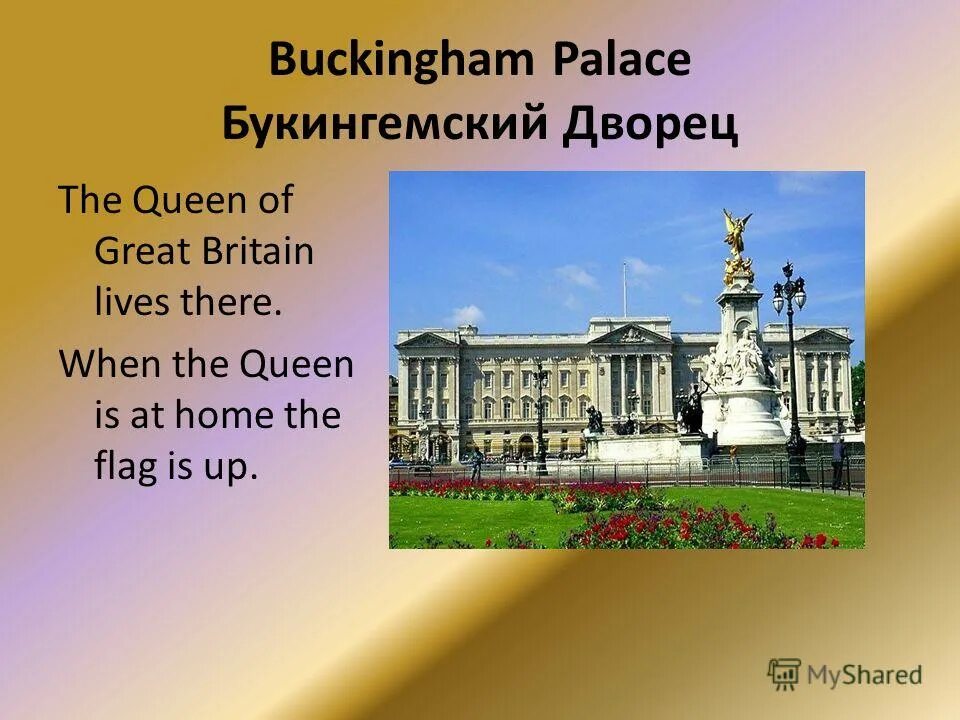 Buckingham Palace
Букингемский Дворец

The Queen of Great Britain lives there.

When the Queen is at home the flag is up.

MyShared